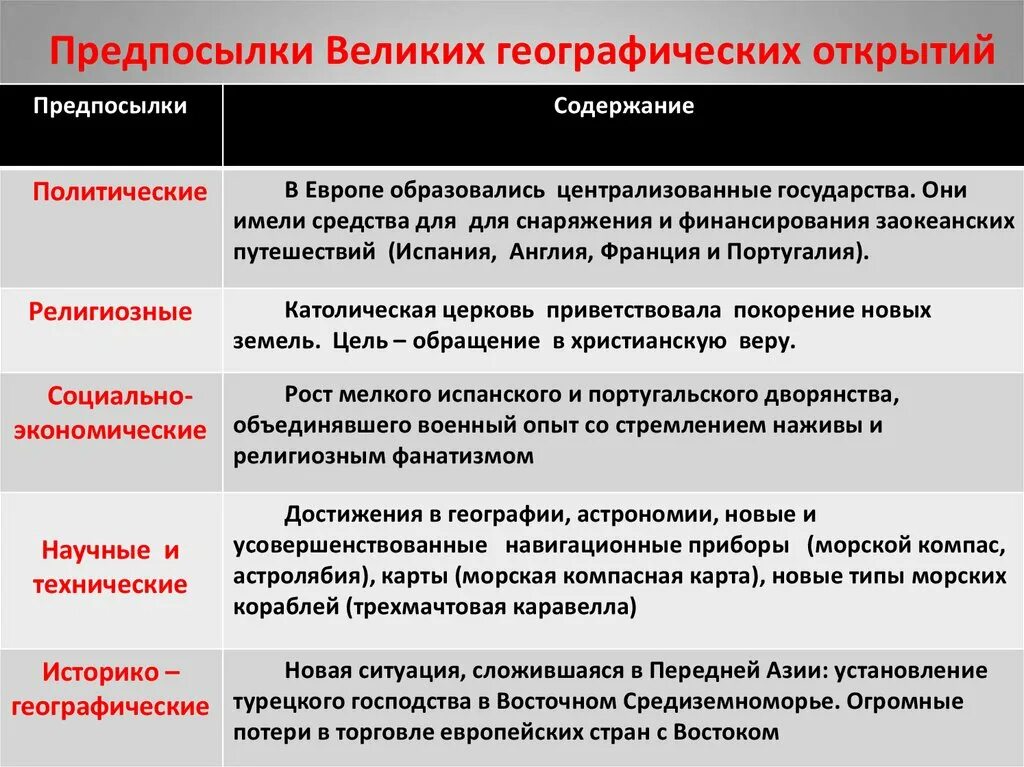 Предпосылки Великих географических открытий

| Предпосылки | Содержание |
|---|---|
| Политические | В Европе образовались централизованные государства. Они имели средства для для снаряжения и финансирования заокеанских путешествий (Испания, Англия, Франция и Португалия). |
| Религиозные | Католическая церковь приветствовала покорение новых земель. Цель – обращение в христианскую веру. |
| Социально-экономические | Рост мелкого испанского и португальского дворянства, объединявшего военный опыт со стремлением наживы и религиозным фанатизмом |
| Научные и технические | Достижения в географии, астрономии, новые и усовершенствованные навигационные приборы (морской компас, астролябия), карты (морская компасная карта), новые типы морских кораблей (трехмачтовая каравелла) |
| Историко – географические | Новая ситуация, сложившаяся в Передней Азии: установление турецкого господства в Восточном Средиземноморье. Огромные потери в торговле европейских стран с Востоком |